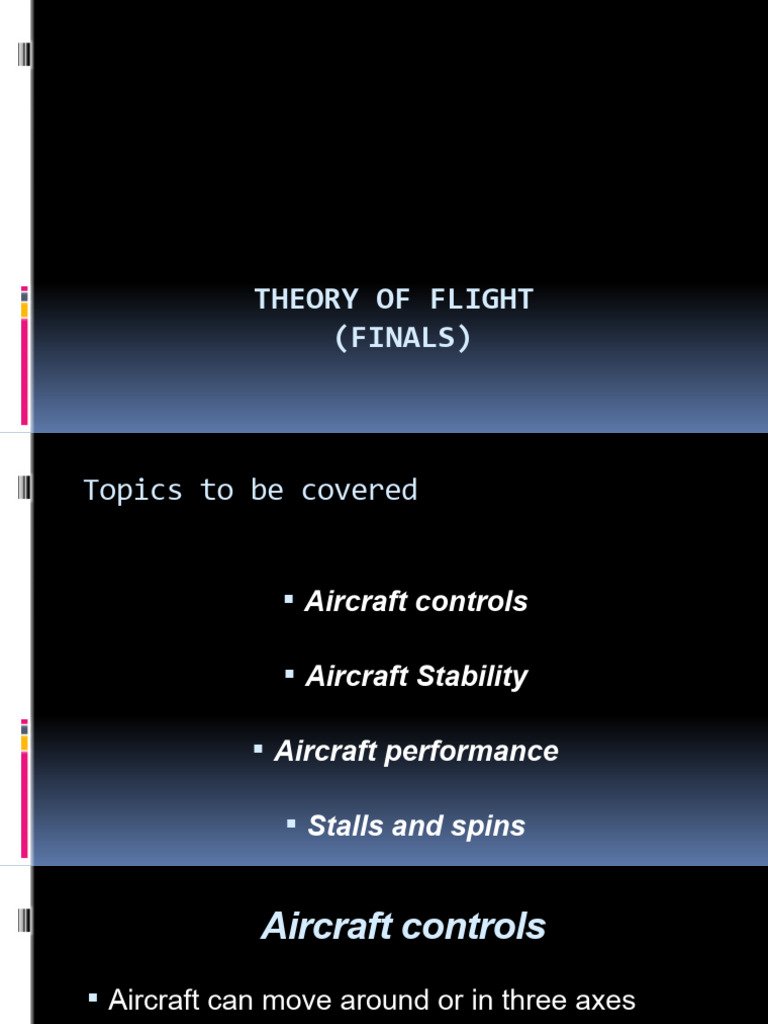 THEORY OF FLIGHT
(FINALS)

Topics to be covered

▪ Aircraft controls

▪ Aircraft Stability

▪ Aircraft performance

▪ Stalls and spins

Aircraft controls

▪ Aircraft can move around or in three axes